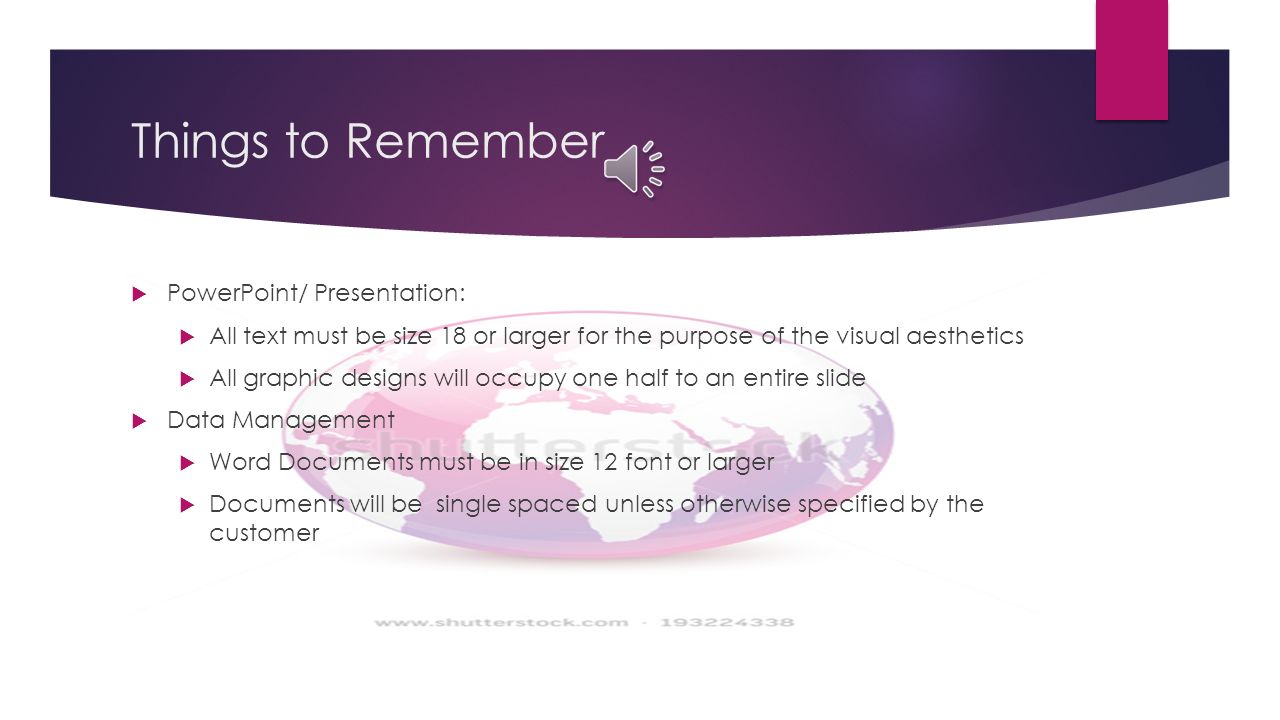 Things to Remember

PowerPoint/ Presentation:

All text must be size 18 or larger for the purpose of the visual aesthetics

All graphic designs will occupy one half to an entire slide

Data Management

Word Documents must be in size 12 font or larger

Documents will be single spaced unless otherwise specified by the customer

shutterstock

www.shutterstock.com · 193224338